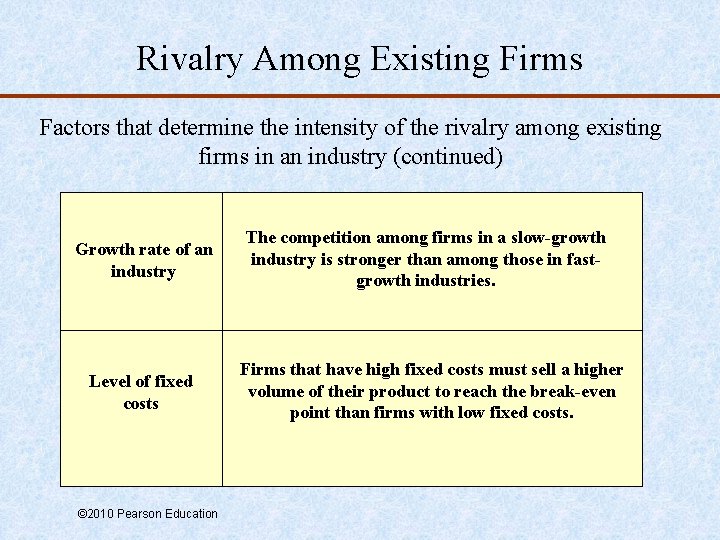 Rivalry Among Existing Firms

Factors that determine the intensity of the rivalry among existing firms in an industry (continued)

| | |
|---|---|
| Growth rate of an industry | The competition among firms in a slow-growth industry is stronger than among those in fast-growth industries. |
| Level of fixed costs | Firms that have high fixed costs must sell a higher volume of their product to reach the break-even point than firms with low fixed costs. |

©2010 Pearson Education